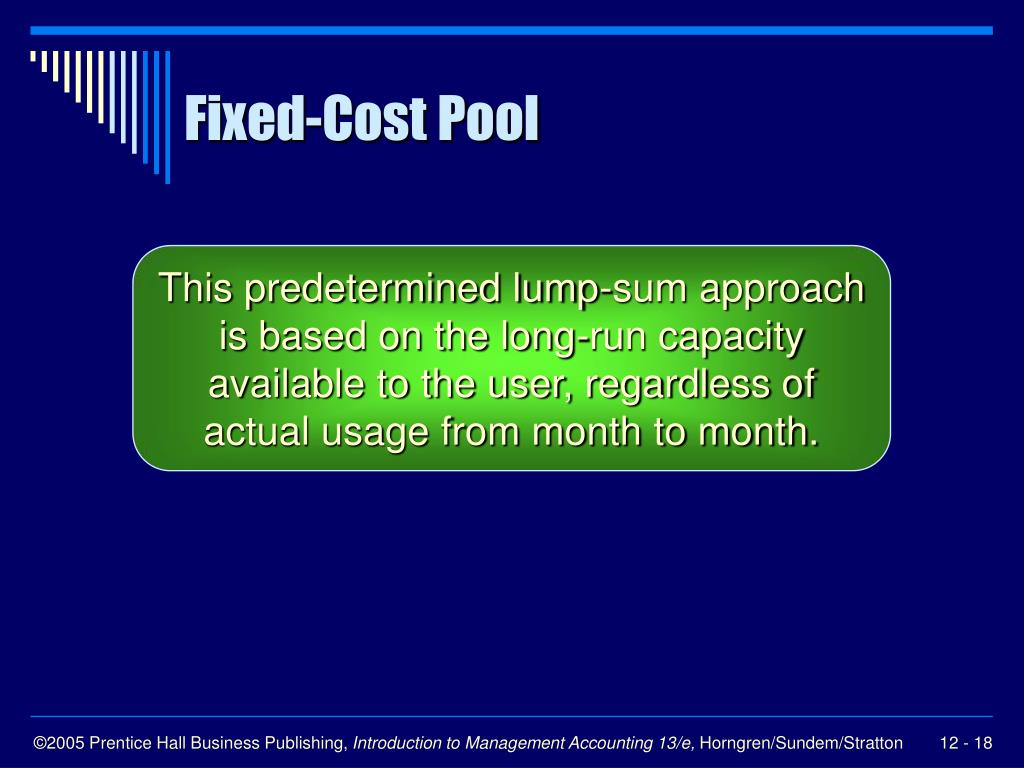 Fixed-Cost Pool

This predetermined lump-sum approach is based on the long-run capacity available to the user, regardless of actual usage from month to month.

©2005 Prentice Hall Business Publishing, Introduction to Management Accounting 13/e, Horngren/Sundem/Stratton 12 - 18